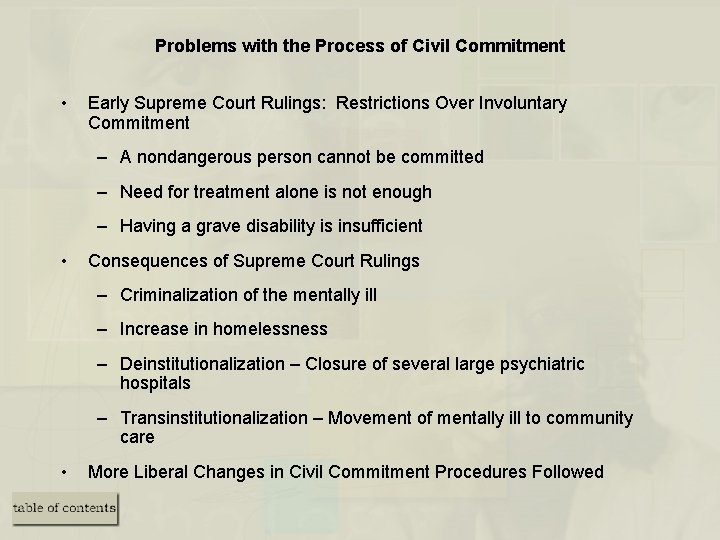 Problems with the Process of Civil Commitment

• Early Supreme Court Rulings: Restrictions Over Involuntary Commitment

– A nondangerous person cannot be committed

– Need for treatment alone is not enough

– Having a grave disability is insufficient

• Consequences of Supreme Court Rulings

– Criminalization of the mentally ill

– Increase in homelessness

– Deinstitutionalization – Closure of several large psychiatric hospitals

– Transinstitutionalization – Movement of mentally ill to community care

• More Liberal Changes in Civil Commitment Procedures Followed

table of contents